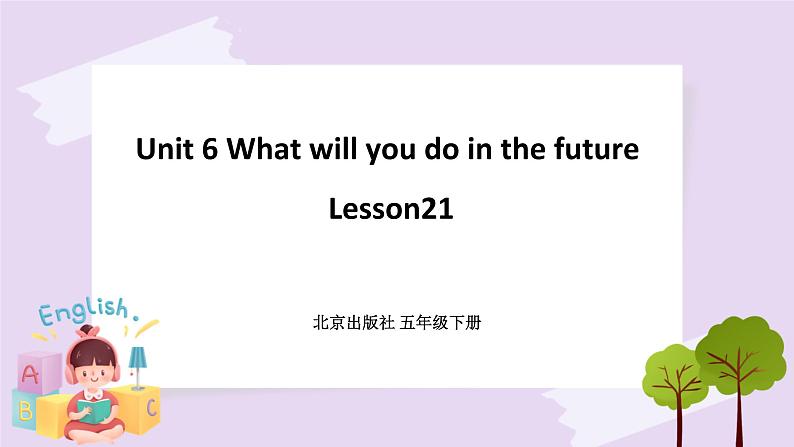 Unit 6 What will you do in the future

Lesson21

北京出版社 五年级下册

English.

A

B

C